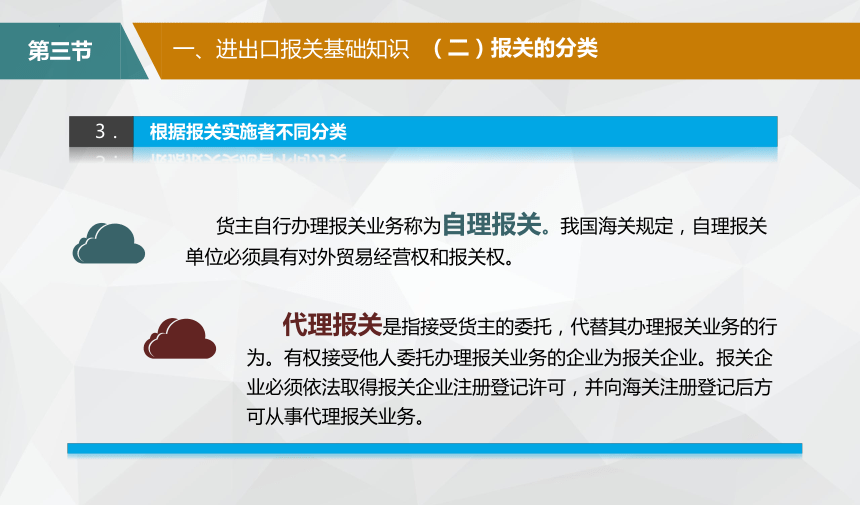 第三节

一、进出口报关基础知识 （二）报关的分类

3． 根据报关实施者不同分类

货主自行办理报关业务称为自理报关。我国海关规定，自理报关单位必须具有对外贸易经营权和报关权。

代理报关是指接受货主的委托，代替其办理报关业务的行为。有权接受他人委托办理报关业务的企业为报关企业。报关企业必须依法取得报关企业注册登记许可，并向海关注册登记后方可从事代理报关业务。